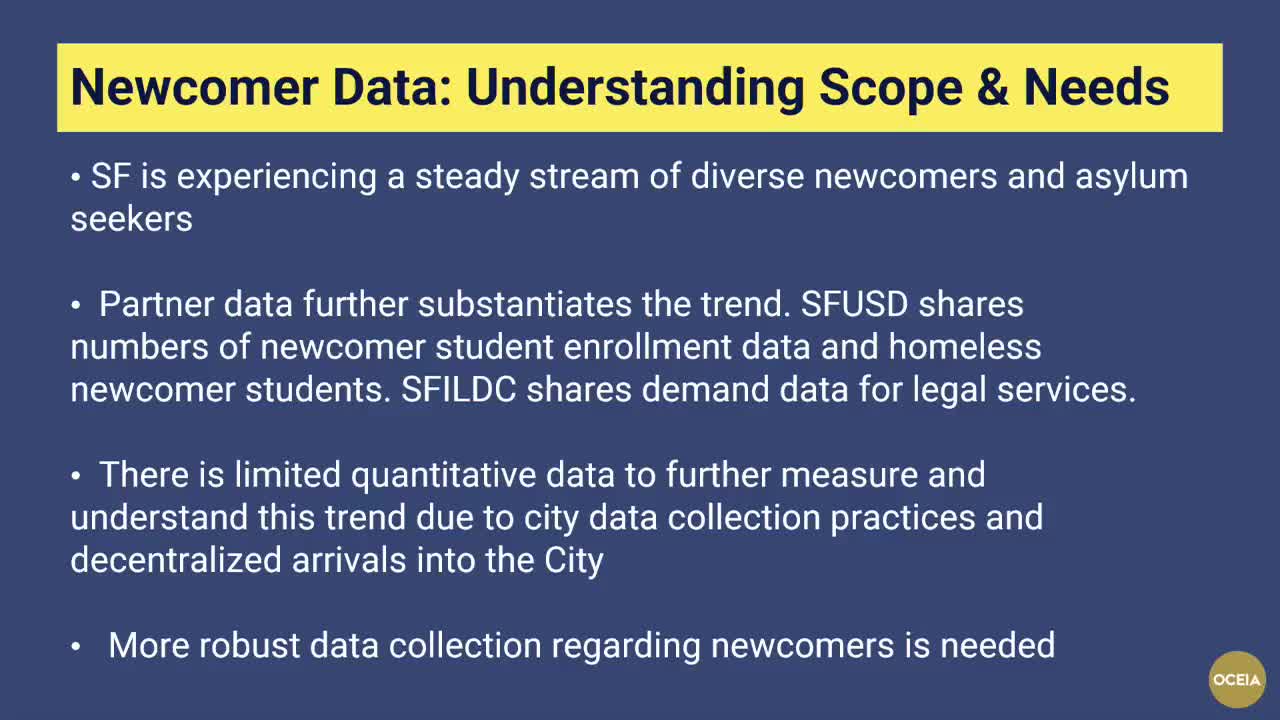 Newcomer Data: Understanding Scope & Needs

• SF is experiencing a steady stream of diverse newcomers and asylum seekers

• Partner data further substantiates the trend. SFUSD shares numbers of newcomer student enrollment data and homeless newcomer students. SFILDC shares demand data for legal services.

• There is limited quantitative data to further measure and understand this trend due to city data collection practices and decentralized arrivals into the City

• More robust data collection regarding newcomers is needed

OCEIA